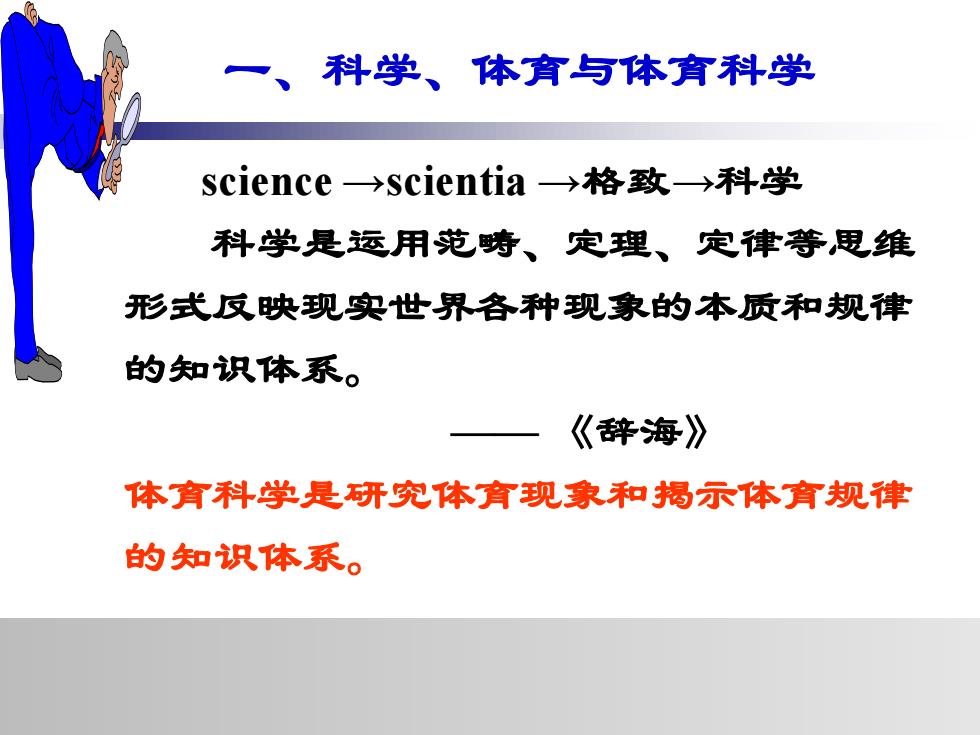 一、科学、体育与体育科学

science →scientia →格致→科学

科学是运用范畴、定理、定律等思维形式反映现实世界各种现象的本质和规律的知识体系。

—— 《辞海》

体育科学是研究体育现象和揭示体育规律的知识体系。